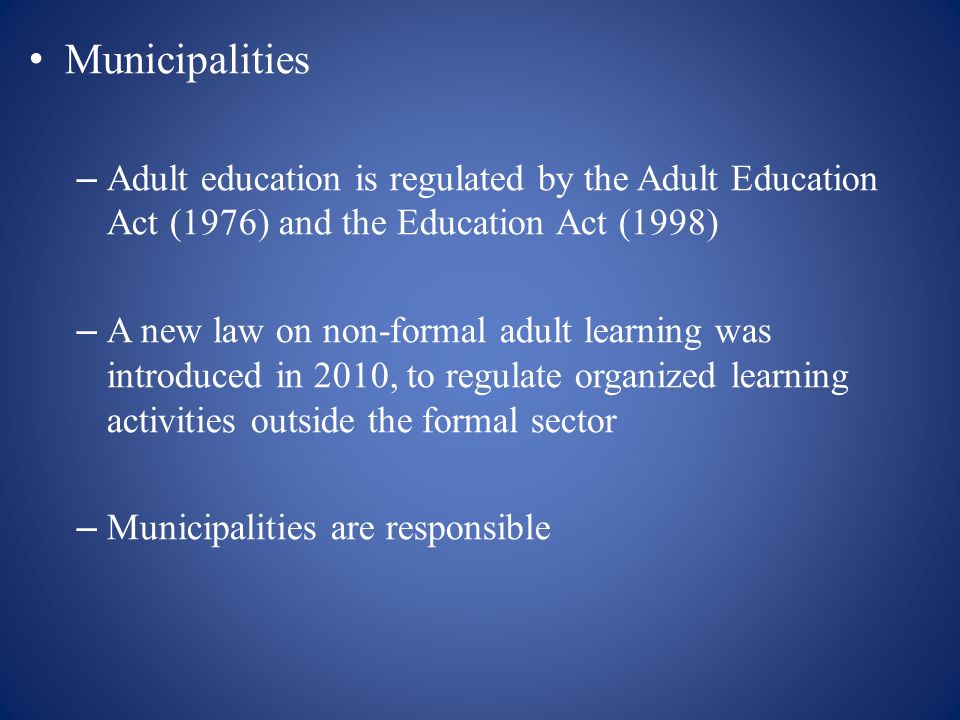 • Municipalities

– Adult education is regulated by the Adult Education Act (1976) and the Education Act (1998)

– A new law on non-formal adult learning was introduced in 2010, to regulate organized learning activities outside the formal sector

– Municipalities are responsible